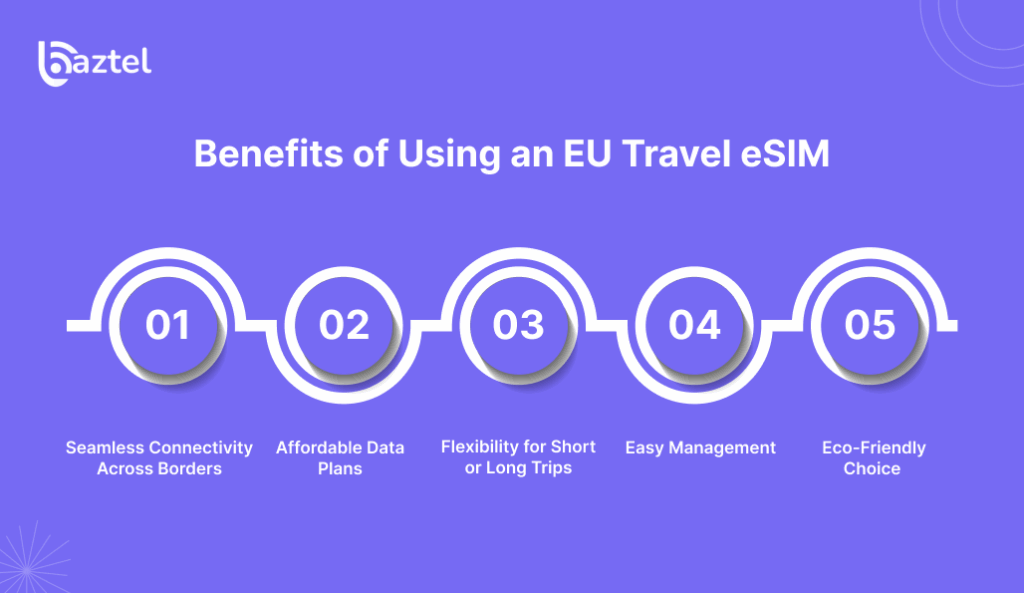 baztel

Benefits of Using an EU Travel eSIM

01

02

03

04

05

Seamless Connectivity Across Borders

Affordable Data Plans

Flexibility for Short or Long Trips

Easy Management

Eco-Friendly Choice